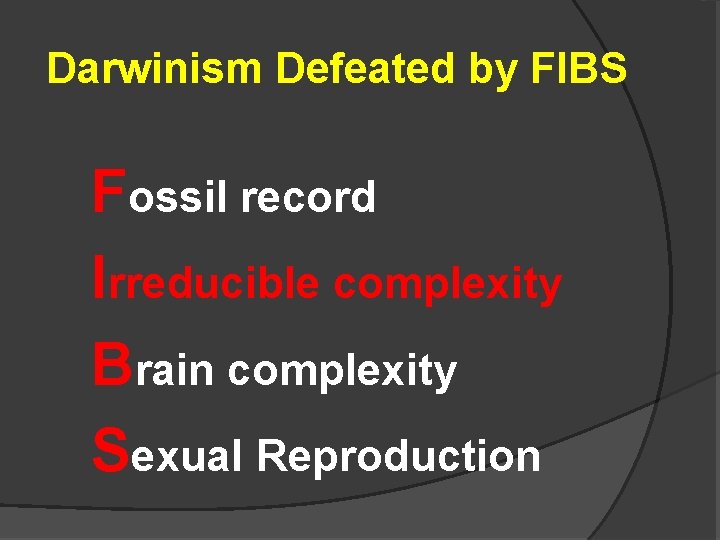 Darwinism Defeated by FIBS

Fossil record

Irreducible complexity

Brain complexity

Sexual Reproduction